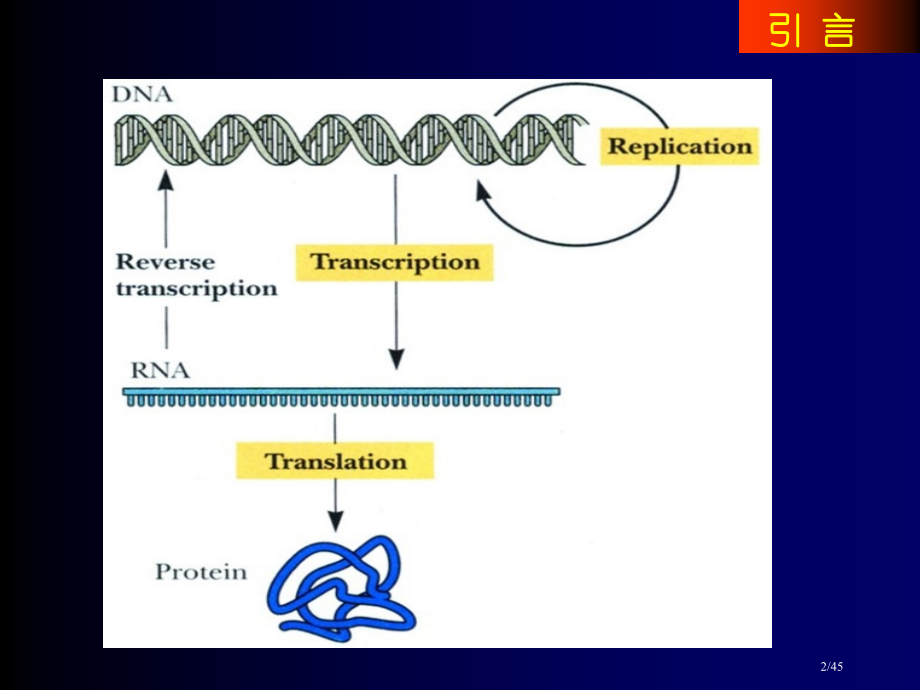 引 言

DNA

Replication

Reverse transcription

Transcription

RNA

Translation

Protein

2/45